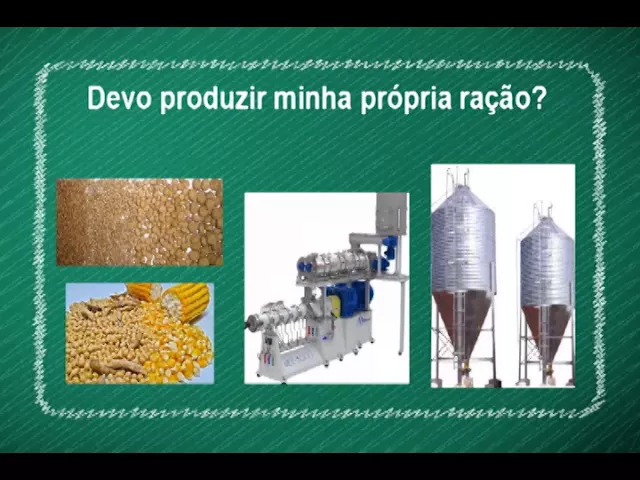 Devo produzir minha própria ração?